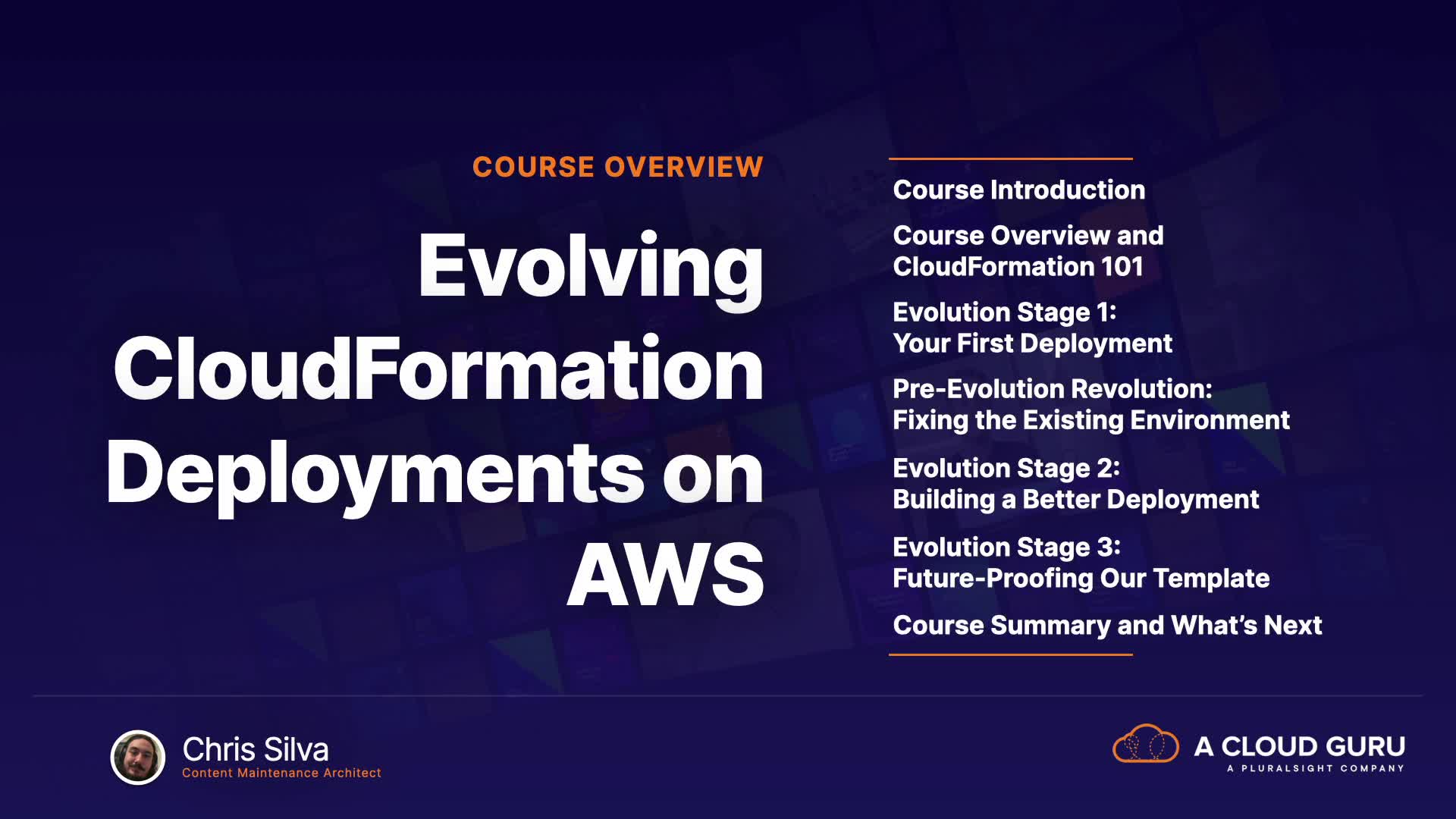 COURSE OVERVIEW

Evolving CloudFormation Deployments on AWS

Course Introduction

Course Overview and CloudFormation 101

Evolution Stage 1: Your First Deployment

Pre-Evolution Revolution: Fixing the Existing Environment

Evolution Stage 2: Building a Better Deployment

Evolution Stage 3: Future-Proofing Our Template

Course Summary and What's Next

Chris Silva
Content Maintenance Architect

A CLOUD GURU
A PLURALSIGHT COMPANY